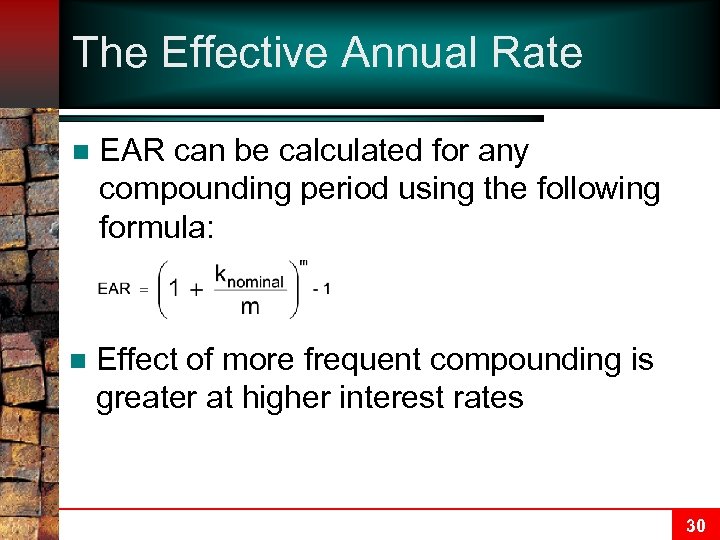 The Effective Annual Rate

EAR can be calculated for any compounding period using the following formula:

$EAR = \left(1 + \frac{k_{nominal}}{m}\right)^m - 1$

Effect of more frequent compounding is greater at higher interest rates

30